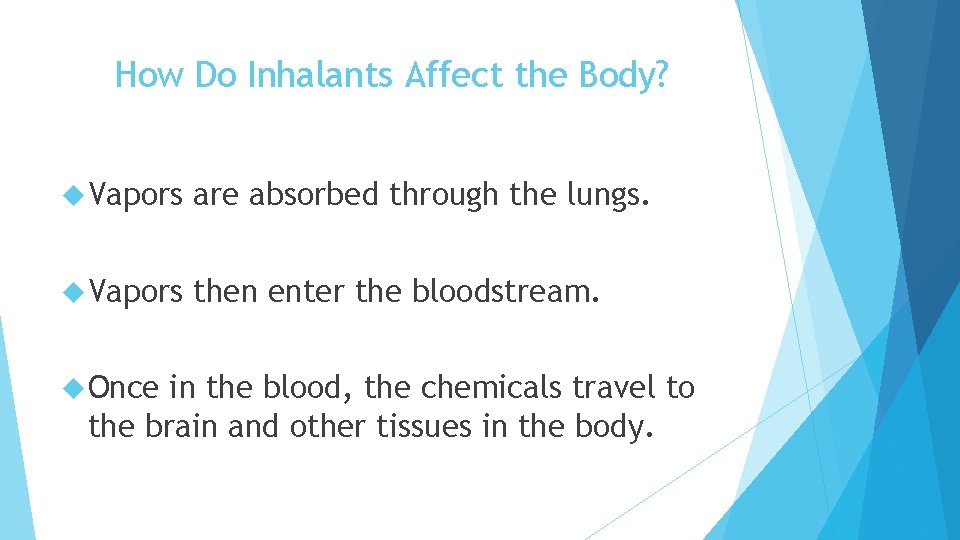 How Do Inhalants Affect the Body?

Vapors are absorbed through the lungs.

Vapors then enter the bloodstream.

Once in the blood, the chemicals travel to the brain and other tissues in the body.